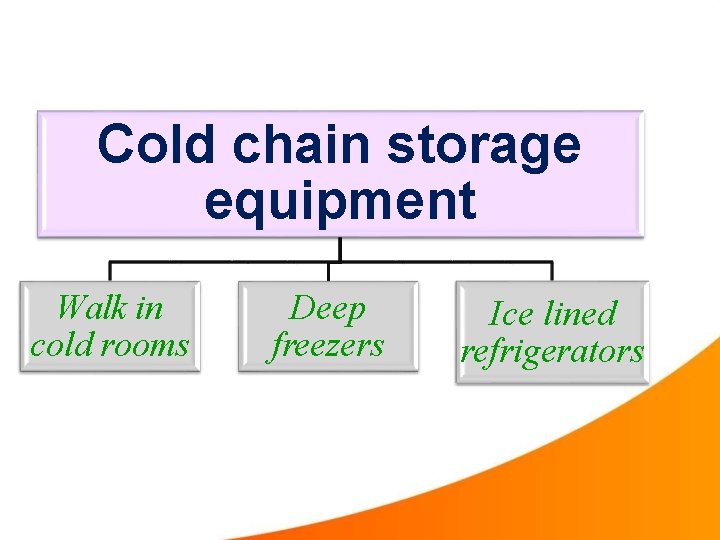 Cold chain storage equipment

Walk in cold rooms

Deep freezers

Ice lined refrigerators